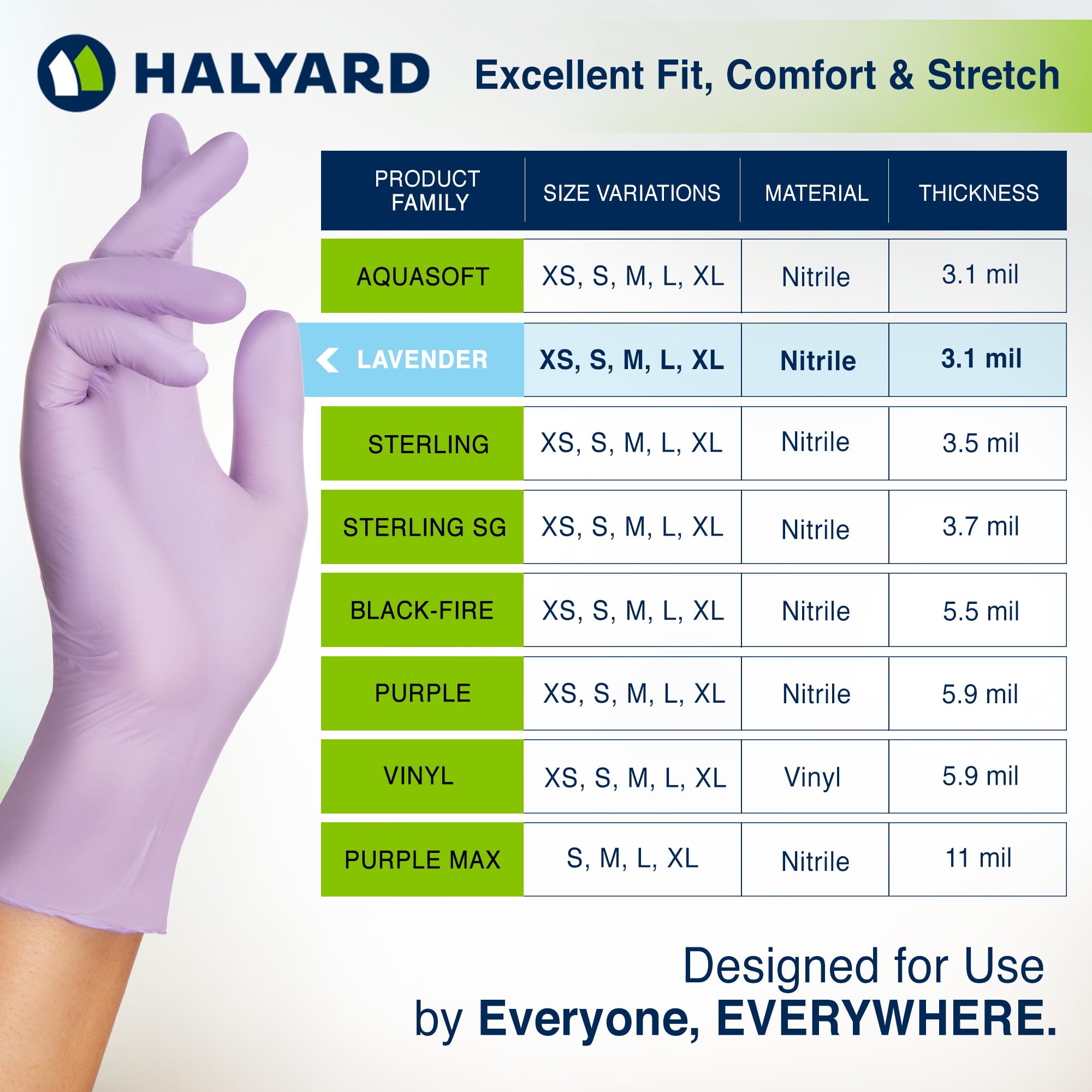 HALYARD

Excellent Fit, Comfort & Stretch

| PRODUCT FAMILY | SIZE VARIATIONS | MATERIAL | THICKNESS |
|---|---|---|---|
| AQUASOFT | XS, S, M, L, XL | Nitrile | 3.1 mil |
| LAVENDER | XS, S, M, L, XL | Nitrile | 3.1 mil |
| STERLING | XS, S, M, L, XL | Nitrile | 3.5 mil |
| STERLING SG | XS, S, M, L, XL | Nitrile | 3.7 mil |
| BLACK-FIRE | XS, S, M, L, XL | Nitrile | 5.5 mil |
| PURPLE | XS, S, M, L, XL | Nitrile | 5.9 mil |
| VINYL | XS, S, M, L, XL | Vinyl | 5.9 mil |
| PURPLE MAX | S, M, L, XL | Nitrile | 11 mil |

Designed for Use by Everyone, EVERYWHERE.